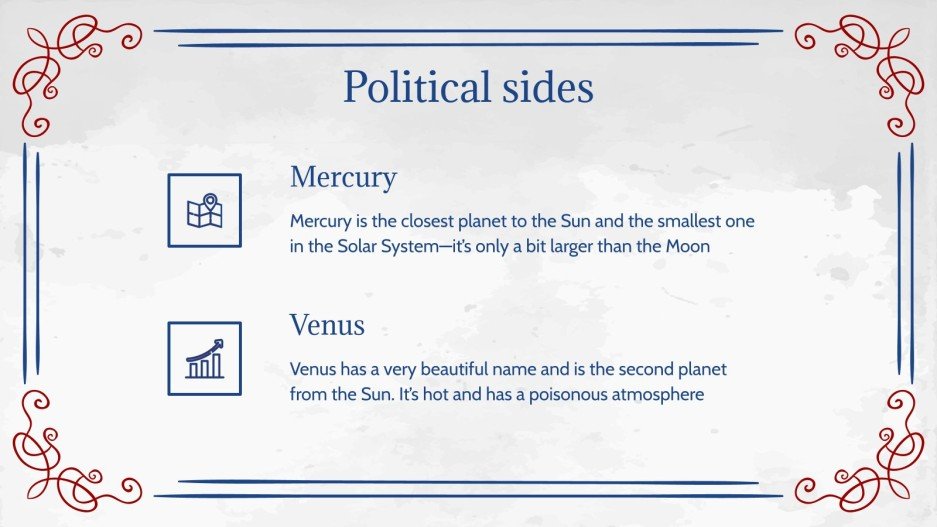 Political sides

Mercury

Mercury is the closest planet to the Sun and the smallest one in the Solar System—it's only a bit larger than the Moon

Venus

Venus has a very beautiful name and is the second planet from the Sun. It's hot and has a poisonous atmosphere